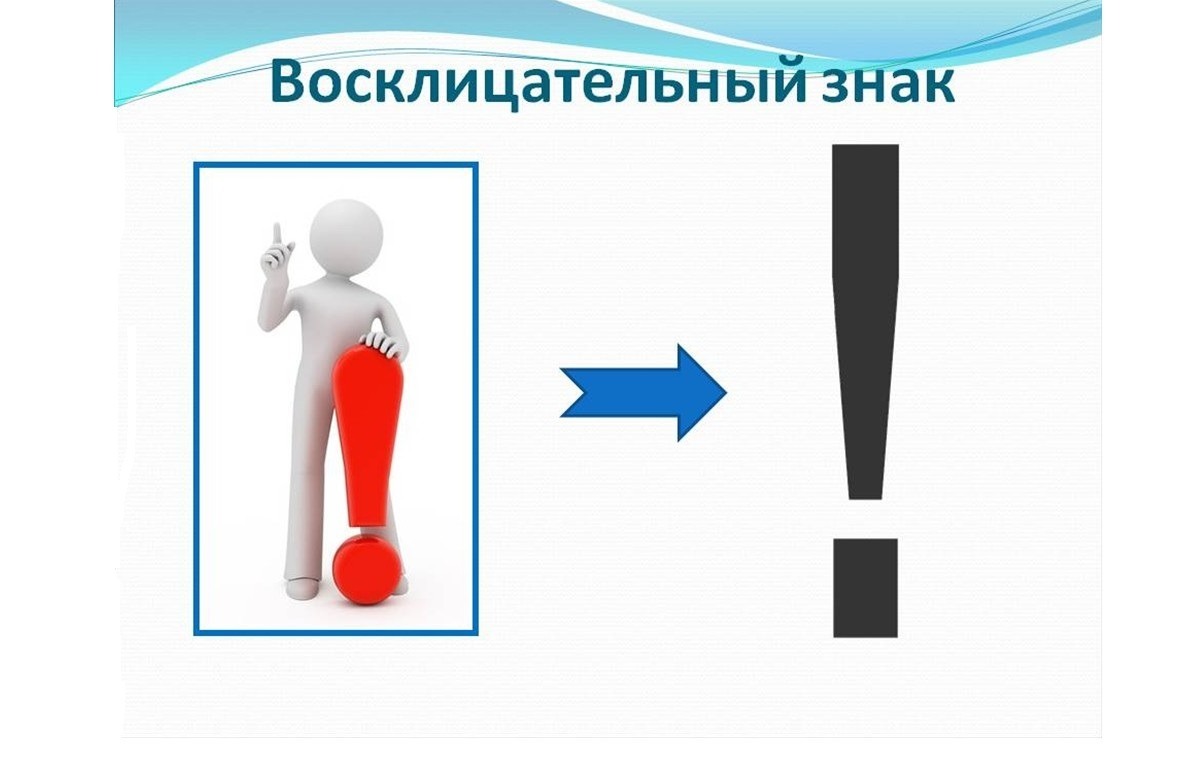 Восклицательный знак

!